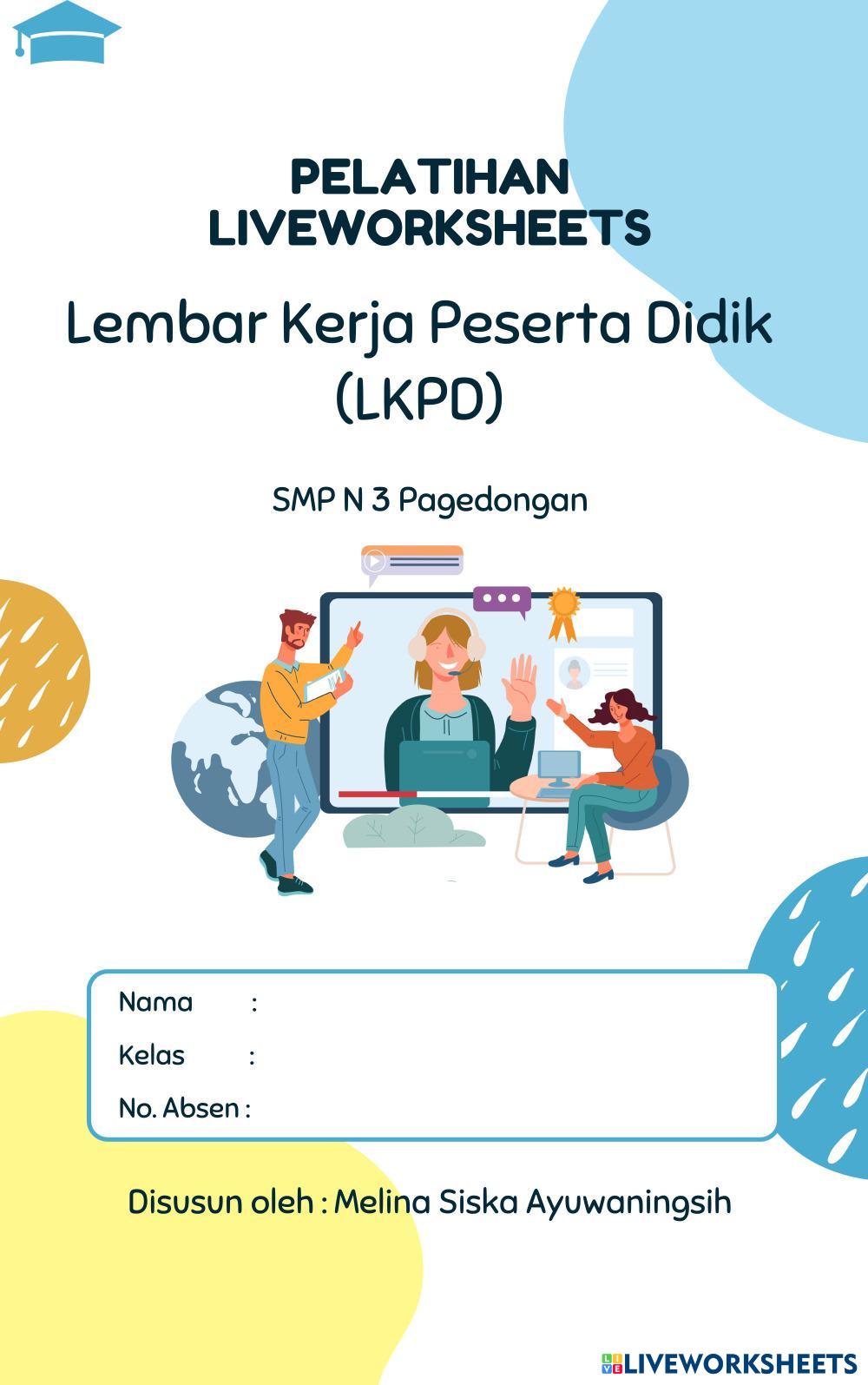 PELATIHAN LIVEWORKSHEETS

Lembar Kerja Peserta Didik (LKPD)

SMP N 3 Pagedongan

Nama :
Kelas :
No. Absen :

Disusun oleh : Melina Siska Ayuwaningsih

LIVEWORKSHEETS